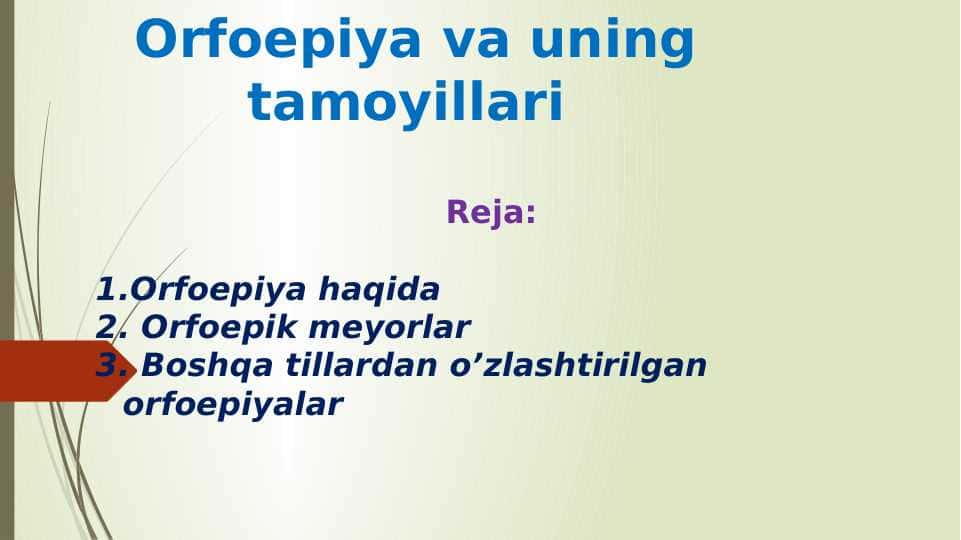 Orfoepiya va uning tamoyillari

Reja:

1.Orfoepiya haqida
2. Orfoepik meyorlar
3. Boshqa tillardan o’zlashtirilgan orfoepiyalar